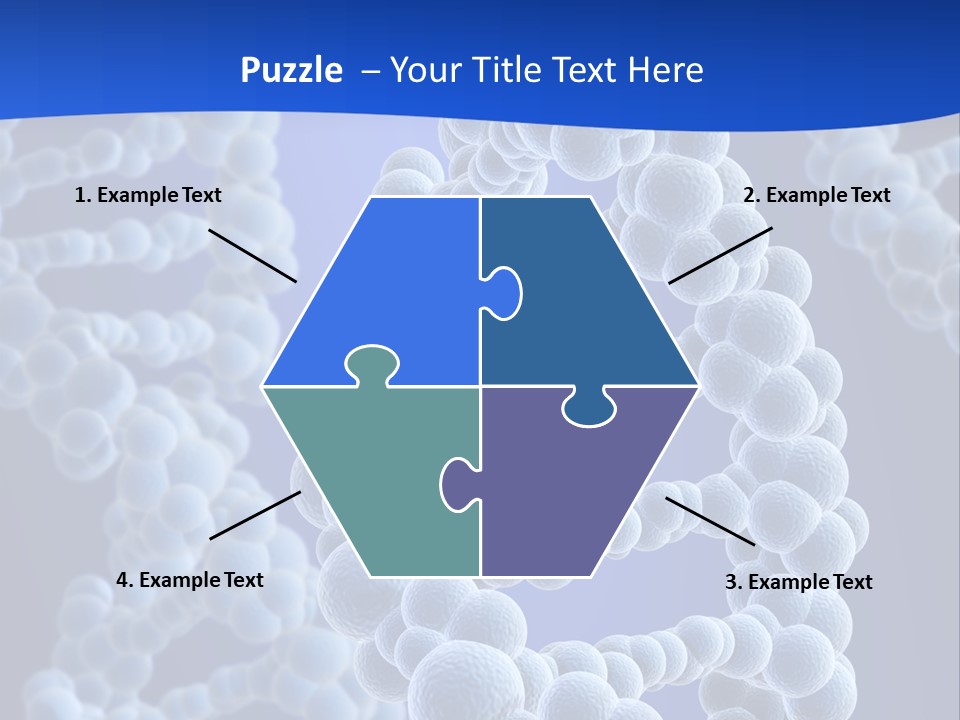 Puzzle – Your Title Text Here

1. Example Text

2. Example Text

4. Example Text

3. Example Text